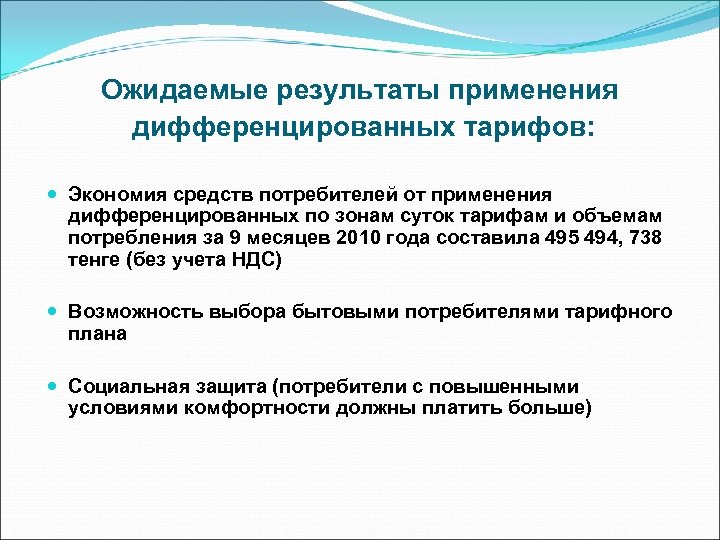 Ожидаемые результаты применения дифференцированных тарифов:

Экономия средств потребителей от применения дифференцированных по зонам суток тарифам и объемам потребления за 9 месяцев 2010 года составила 495 494, 738 тенге (без учета НДС)

Возможность выбора бытовыми потребителями тарифного плана

Социальная защита (потребители с повышенными условиями комфортности должны платить больше)